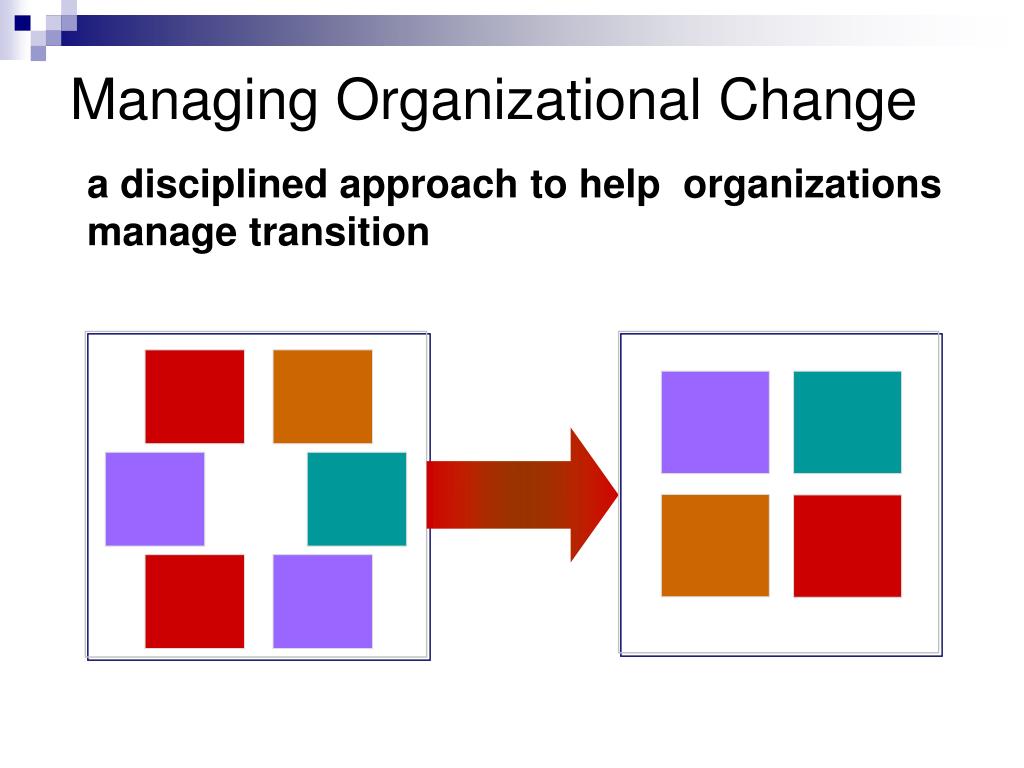 Managing Organizational Change

a disciplined approach to help organizations manage transition